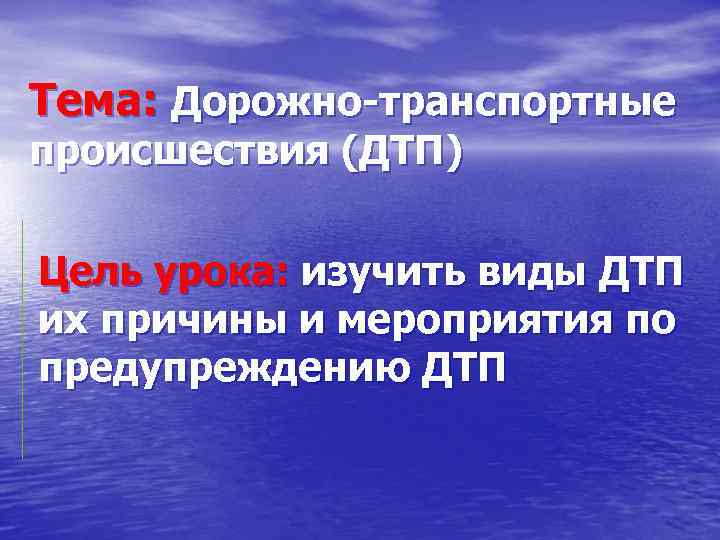 Тема: Дорожно-транспортные происшествия (ДТП)

Цель урока: изучить виды ДТП их причины и мероприятия по предупреждению ДТП